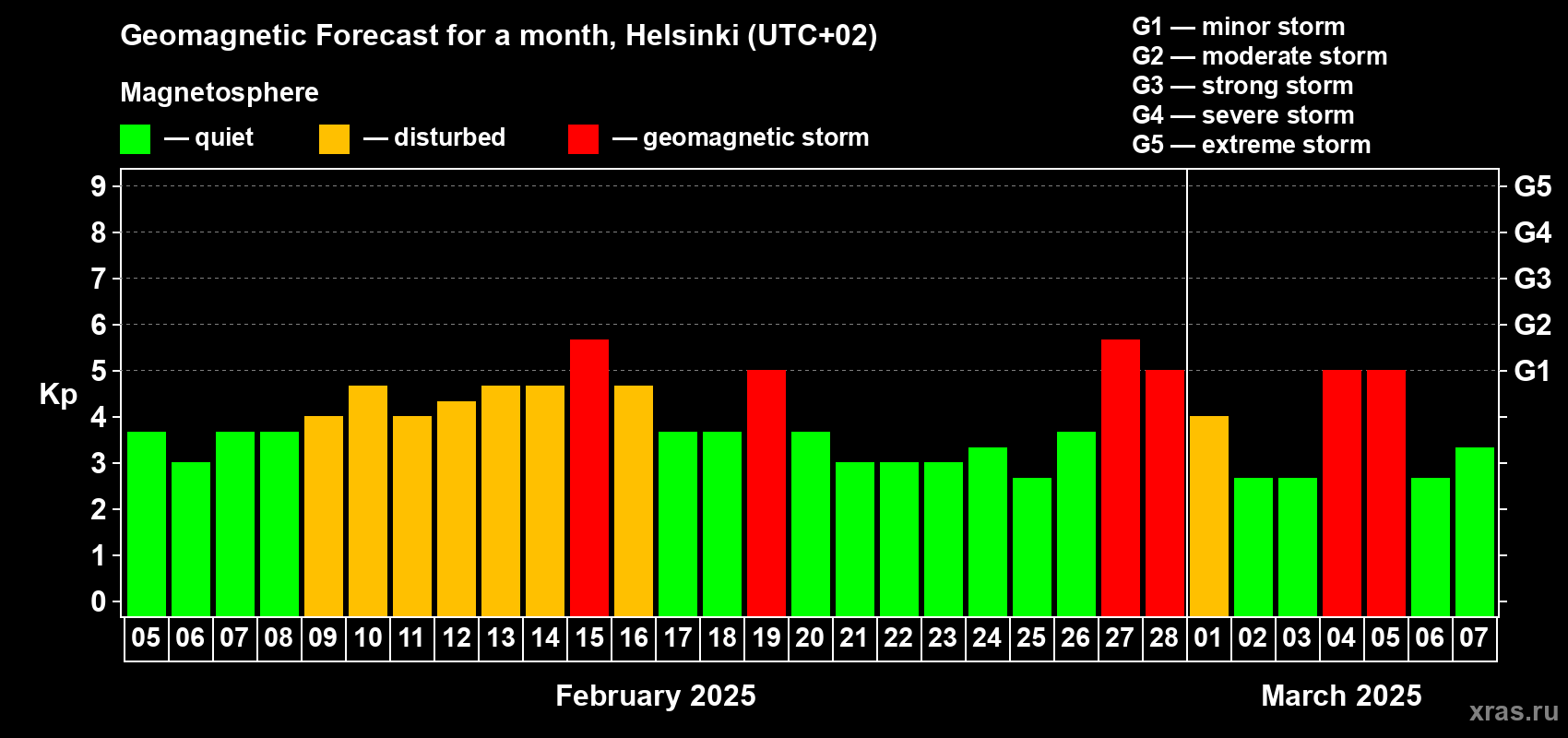 Geomagnetic Forecast for a month, Helsinki (UTC+02)

Magnetosphere

— quiet — disturbed — geomagnetic storm

G1 — minor storm
G2 — moderate storm
G3 — strong storm
G4 — severe storm
G5 — extreme storm

Kp

9
8
7
6
5
4
3
2
1
0

G5
G4
G3
G2
G1

05 06 07 08 09 10 11 12 13 14 15 16 17 18 19 20 21 22 23 24 25 26 27 28 01 02 03 04 05 06 07

February 2025

March 2025

xras.ru